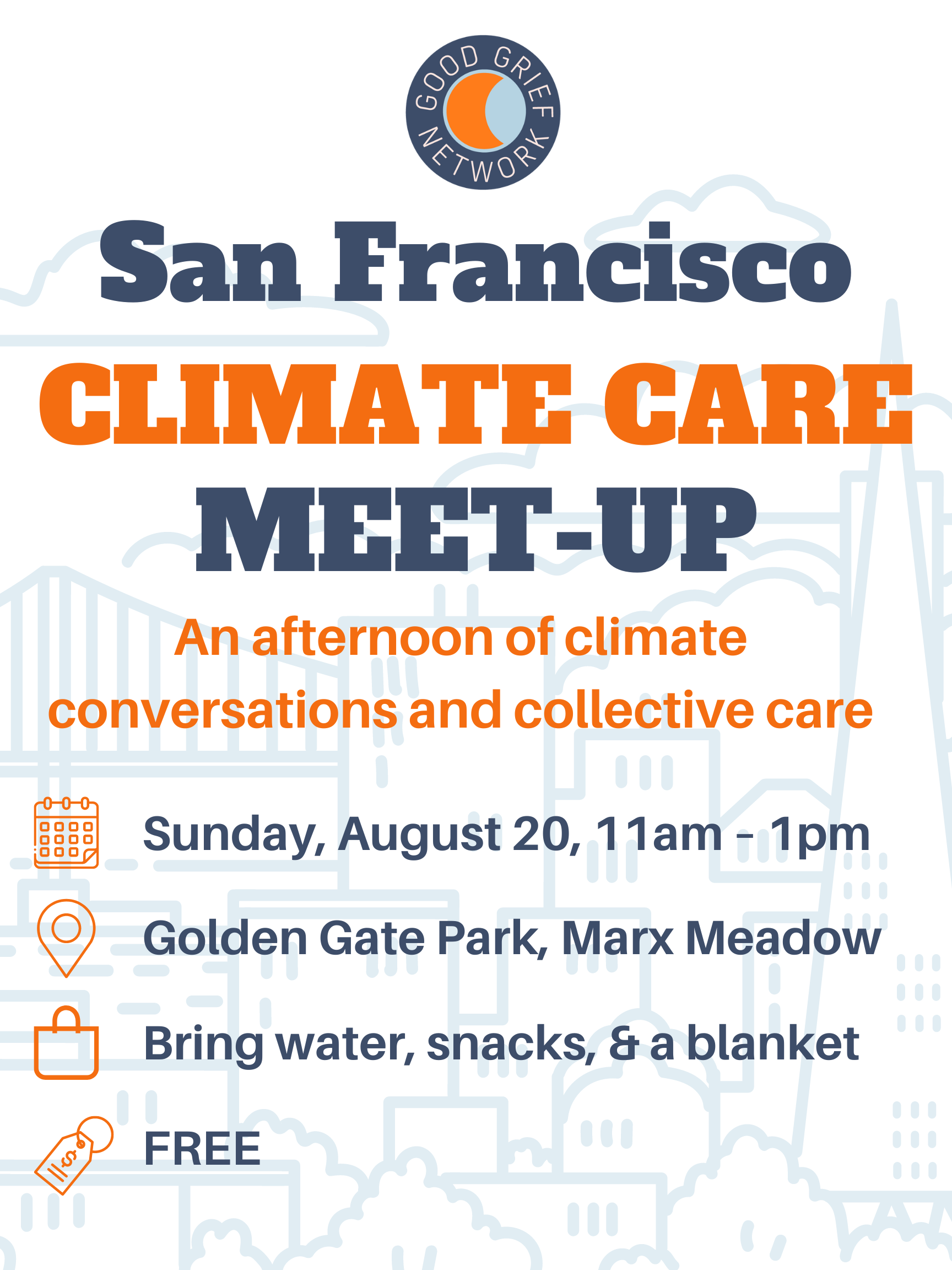 GOOD GRIEF NETWORK

San Francisco

CLIMATE CARE MEET-UP

An afternoon of climate conversations and collective care

Sunday, August 20, 11am - 1pm

Golden Gate Park, Marx Meadow

Bring water, snacks, & a blanket

FREE